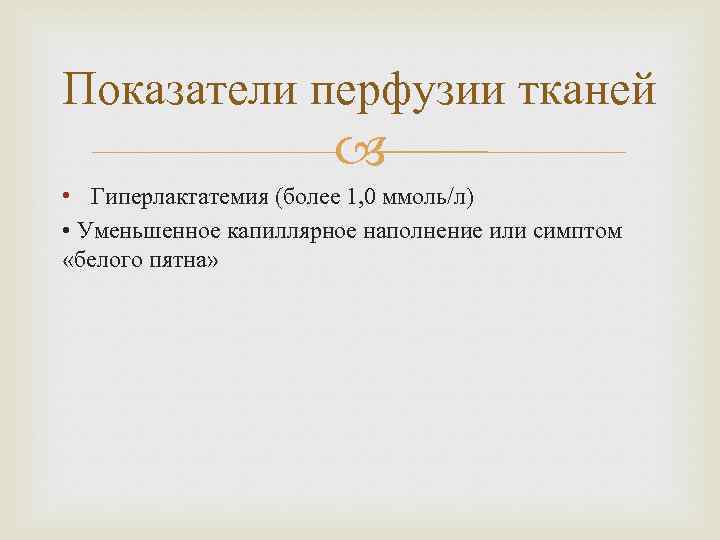 Показатели перфузии тканей

• Гиперлактатемия (более 1,0 ммоль/л)

• Уменьшенное капиллярное наполнение или симптом «белого пятна»